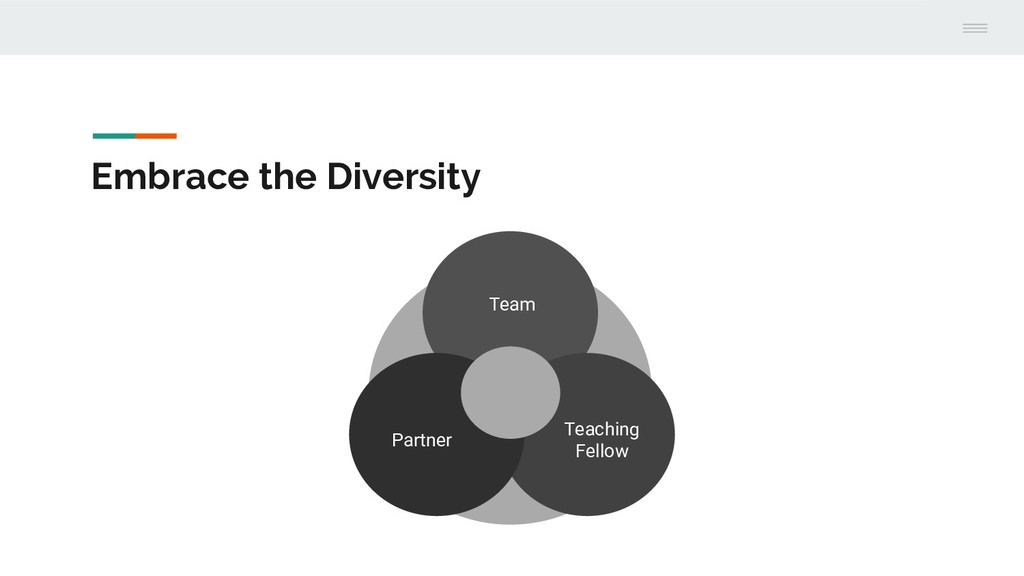 Embrace the Diversity

Team

Partner

Teaching Fellow